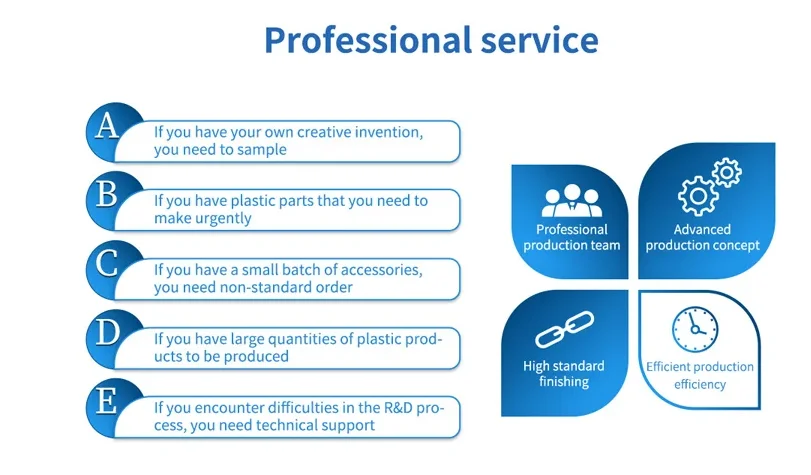 Professional service

A If you have your own creative invention, you need to sample

B If you have plastic parts that you need to make urgently

C If you have a small batch of accessories, you need non-standard order

D If you have large quantities of plastic products to be produced

E If you encounter difficulties in the R&D process, you need technical support

Professional production team

Advanced production concept

High standard finishing

Efficient production efficiency